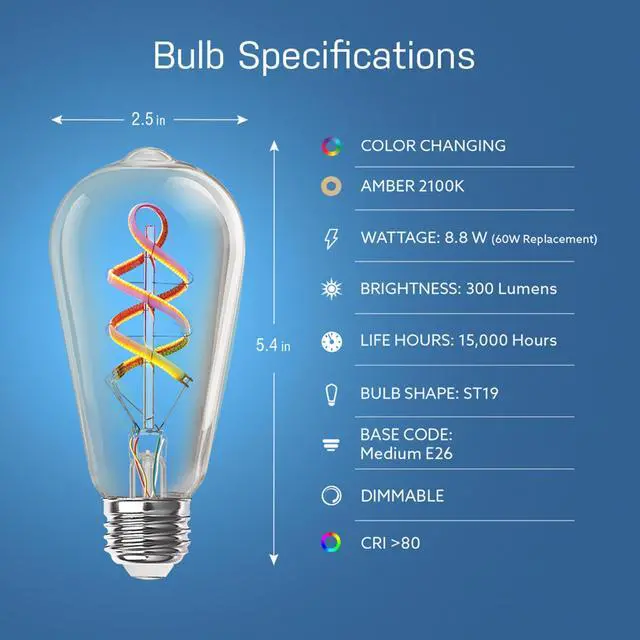 Bulb Specifications

2.5 in

5.4 in

COLOR CHANGING

AMBER 2100K

WATTAGE: 8.8 W (60W Replacement)

BRIGHTNESS: 300 Lumens

LIFE HOURS: 15,000 Hours

BULB SHAPE: ST19

BASE CODE: Medium E26

DIMMABLE

CRI >80